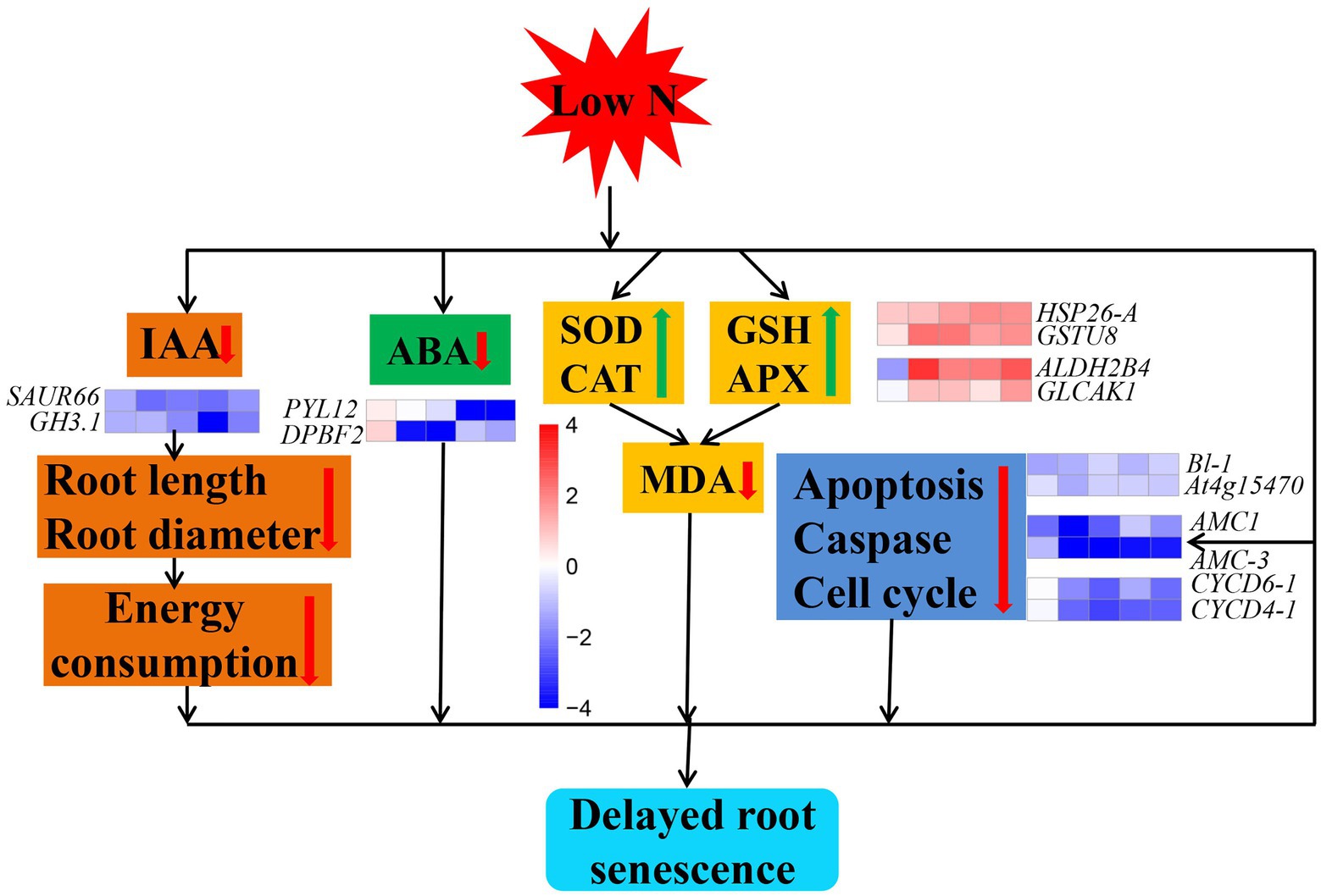 Low N

IAA

SAUR66
GH3.1

Root length
Root diameter

Energy consumption

ABA

PYL12
DPBF2

SOD
CAT

GSH
APX

HSP26-A
GSTU8

ALDH2B4
GLCAK1

4
2
0
−2
−4

MDA

Apoptosis
Caspase
Cell cycle

Bl-1
At4g15470

AMC1
AMC-3

CYCD6-1
CYCD4-1

Delayed root senescence